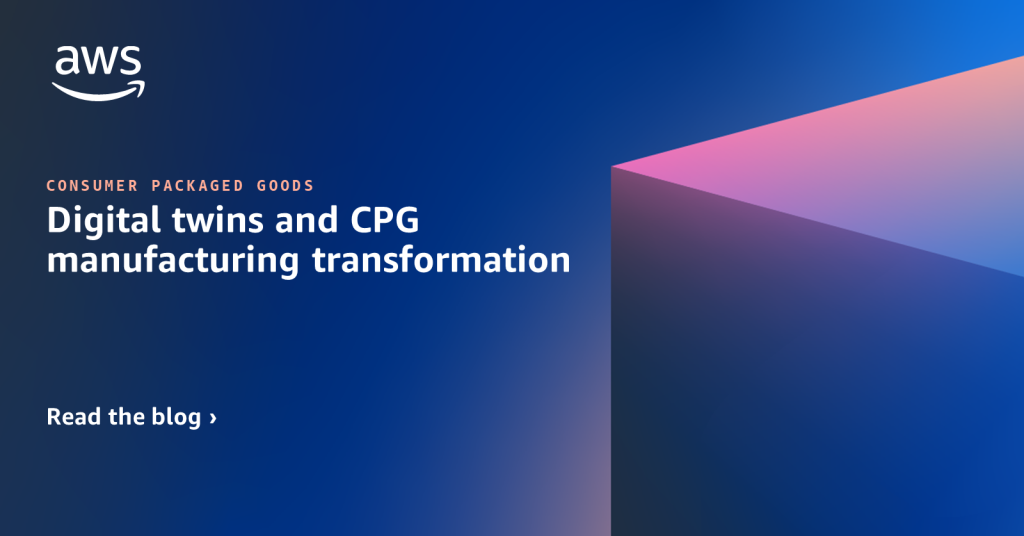 aws

CONSUMER PACKAGED GOODS

Digital twins and CPG manufacturing transformation

Read the blog ›